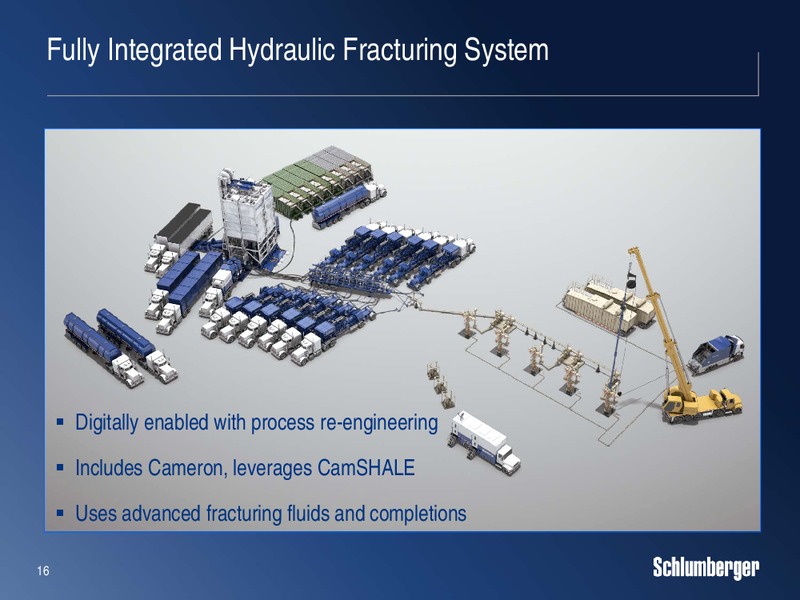 Fully Integrated Hydraulic Fracturing System

▪ Digitally enabled with process re-engineering

▪ Includes Cameron, leverages CamSHALE

▪ Uses advanced fracturing fluids and completions

16

Schlumberger